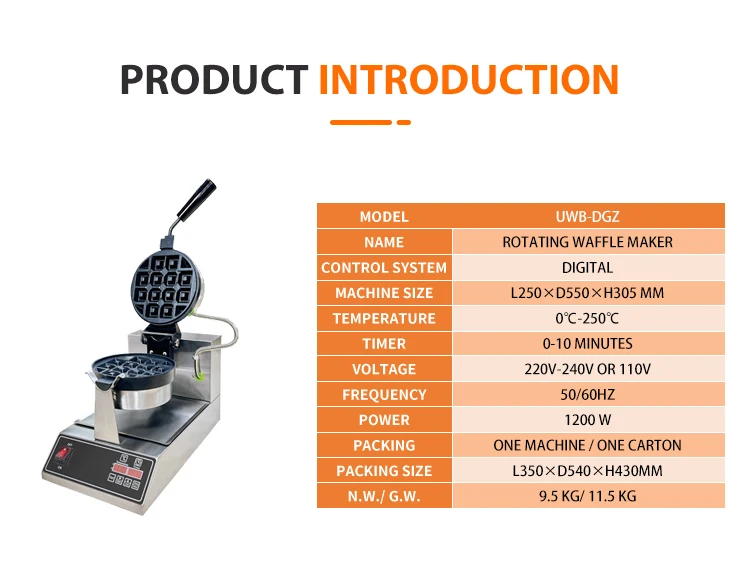 PRODUCT INTRODUCTION

| MODEL | UWB-DGZ |
|---|---|
| NAME | ROTATING WAFFLE MAKER |
| CONTROL SYSTEM | DIGITAL |
| MACHINE SIZE | L250×D550×H305 MM |
| TEMPERATURE | 0℃-250℃ |
| TIMER | 0-10 MINUTES |
| VOLTAGE | 220V-240V OR 110V |
| FREQUENCY | 50/60HZ |
| POWER | 1200 W |
| PACKING | ONE MACHINE / ONE CARTON |
| PACKING SIZE | L350×D540×H430MM |
| N.W./ G.W. | 9.5 KG/ 11.5 KG |